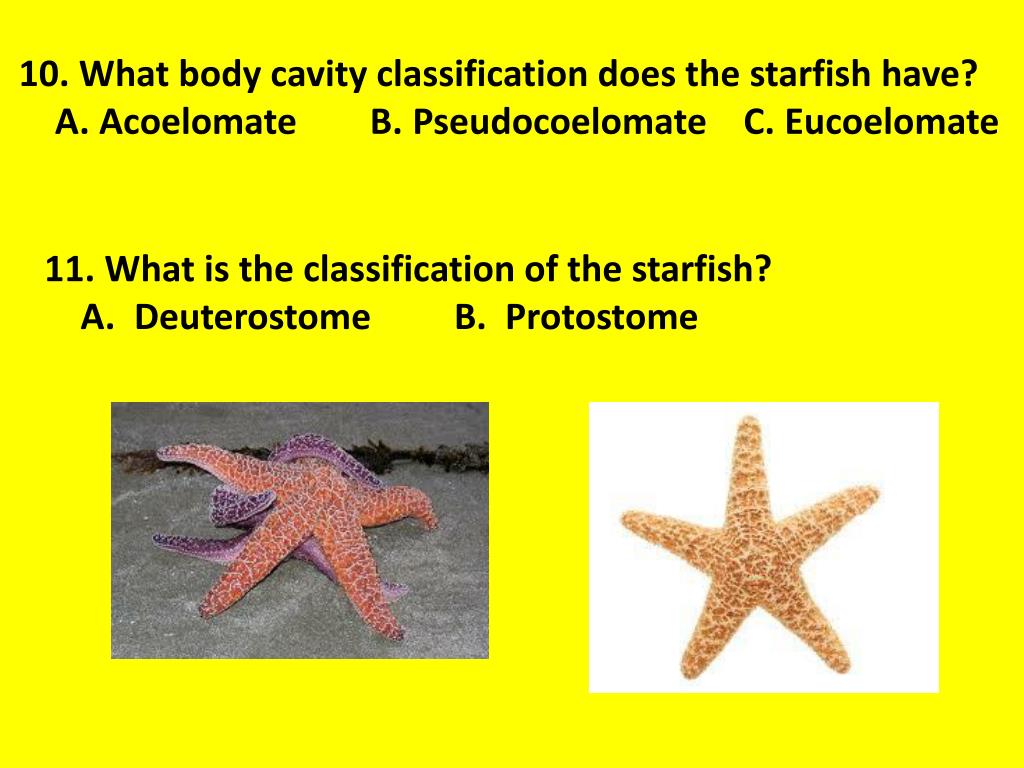 10. What body cavity classification does the starfish have?
A. Acoelomate B. Pseudocoelomate C. Eucoelomate

11. What is the classification of the starfish?
A. Deuterostome B. Protostome